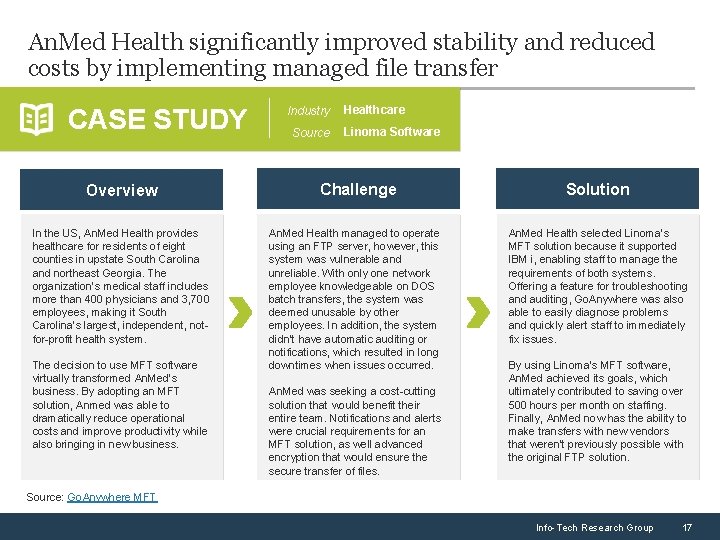 AnMed Health significantly improved stability and reduced costs by implementing managed file transfer

CASE STUDY

Industry Healthcare
Source Linoma Software

Overview

In the US, AnMed Health provides healthcare for residents of eight counties in upstate South Carolina and northeast Georgia. The organization's medical staff includes more than 400 physicians and 3,700 employees, making it South Carolina's largest, independent, not-for-profit health system.

The decision to use MFT software virtually transformed AnMed's business. By adopting an MFT solution, Anmed was able to dramatically reduce operational costs and improve productivity while also bringing in new business.

Challenge

AnMed Health managed to operate using an FTP server, however, this system was vulnerable and unreliable. With only one network employee knowledgeable on DOS batch transfers, the system was deemed unusable by other employees. In addition, the system didn't have automatic auditing or notifications, which resulted in long downtimes when issues occurred.

AnMed was seeking a cost-cutting solution that would benefit their entire team. Notifications and alerts were crucial requirements for an MFT solution, as well advanced encryption that would ensure the secure transfer of files.

Solution

AnMed Health selected Linoma's MFT solution because it supported IBM i, enabling staff to manage the requirements of both systems. Offering a feature for troubleshooting and auditing, GoAnywhere was also able to easily diagnose problems and quickly alert staff to immediately fix issues.

By using Linoma's MFT software, AnMed achieved its goals, which ultimately contributed to saving over 500 hours per month on staffing. Finally, AnMed now has the ability to make transfers with new vendors that weren't previously possible with the original FTP solution.

Source: GoAnywhere MFT

Info-Tech Research Group 17